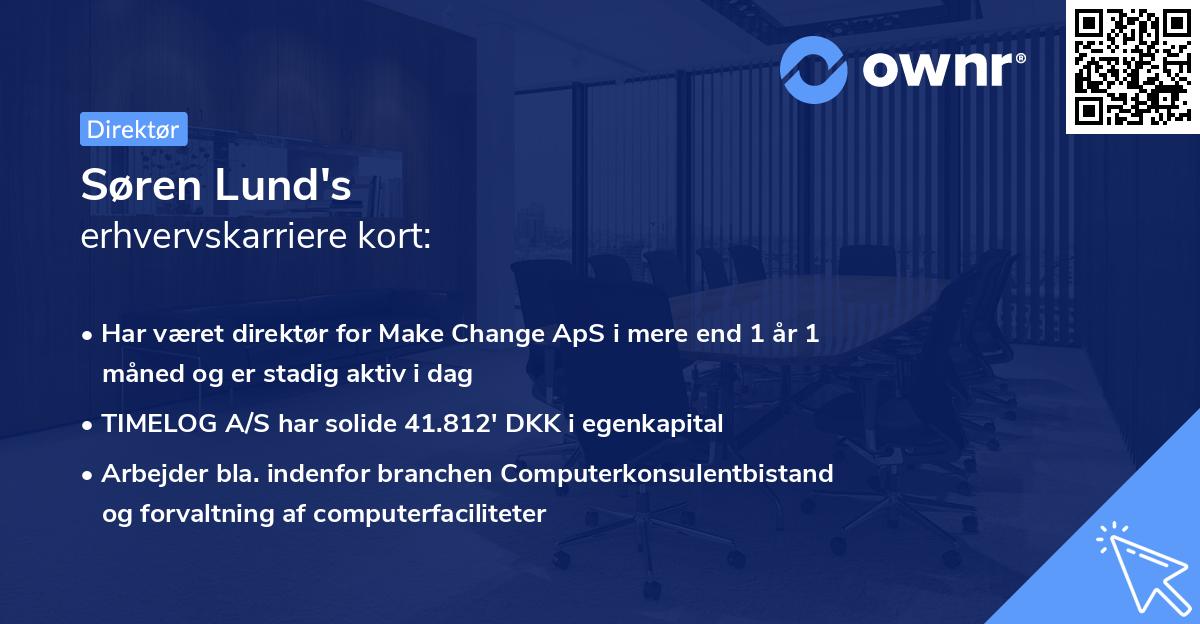 ownr®

Direktør

Søren Lund's
erhvervskarriere kort:

• Har været direktør for Make Change ApS i mere end 1 år 1 måned og er stadig aktiv i dag
• TIMELOG A/S har solide 41.812' DKK i egenkapital
• Arbejder bla. indenfor branchen Computerkonsulentbistand og forvaltning af computerfaciliteter